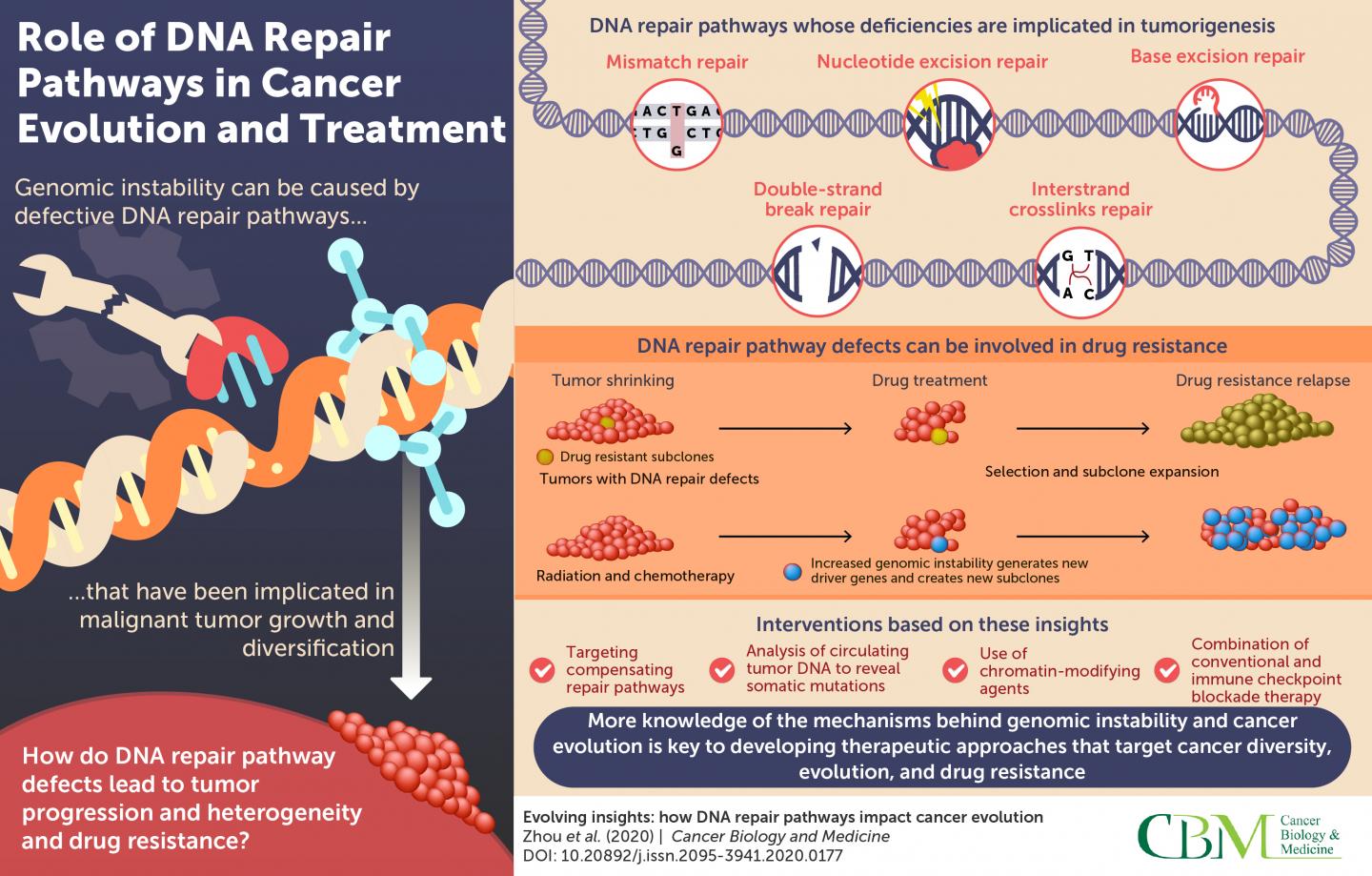 Role of DNA Repair Pathways in Cancer Evolution and Treatment

Genomic instability can be caused by defective DNA repair pathways...

...that have been implicated in malignant tumor growth and diversification

How do DNA repair pathway defects lead to tumor progression and heterogeneity and drug resistance?

DNA repair pathways whose deficiencies are implicated in tumorigenesis

Mismatch repair

ACTGA
TG CT
G

Nucleotide excision repair

Base excision repair

Double-strand break repair

Interstrand crosslinks repair

G T
A C

DNA repair pathway defects can be involved in drug resistance

Tumor shrinking

Drug treatment

Drug resistance relapse

Drug resistant subclones

Tumors with DNA repair defects

Selection and subclone expansion

Radiation and chemotherapy

Increased genomic instability generates new driver genes and creates new subclones

Interventions based on these insights

Targeting compensating repair pathways

Analysis of circulating tumor DNA to reveal somatic mutations

Use of chromatin-modifying agents

Combination of conventional and immune checkpoint blockade therapy

More knowledge of the mechanisms behind genomic instability and cancer evolution is key to developing therapeutic approaches that target cancer diversity, evolution, and drug resistance

Evolving insights: how DNA repair pathways impact cancer evolution
Zhou et al. (2020) | Cancer Biology and Medicine
DOI: 10.20892/j.issn.2095-3941.2020.0177

CBM Cancer Biology & Medicine